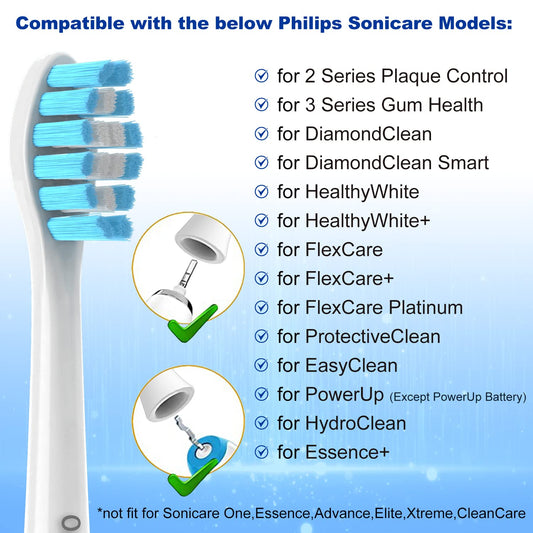 Compatible with the below Philips Sonicare Models:

for 2 Series Plaque Control
for 3 Series Gum Health
for DiamondClean
for DiamondClean Smart
for HealthyWhite
for HealthyWhite+
for FlexCare
for FlexCare+
for FlexCare Platinum
for ProtectiveClean
for EasyClean
for PowerUp (Except PowerUp Battery)
for HydroClean
for Essence+

*not fit for Sonicare One,Essence,Advance,Elite,Xtreme,CleanCare